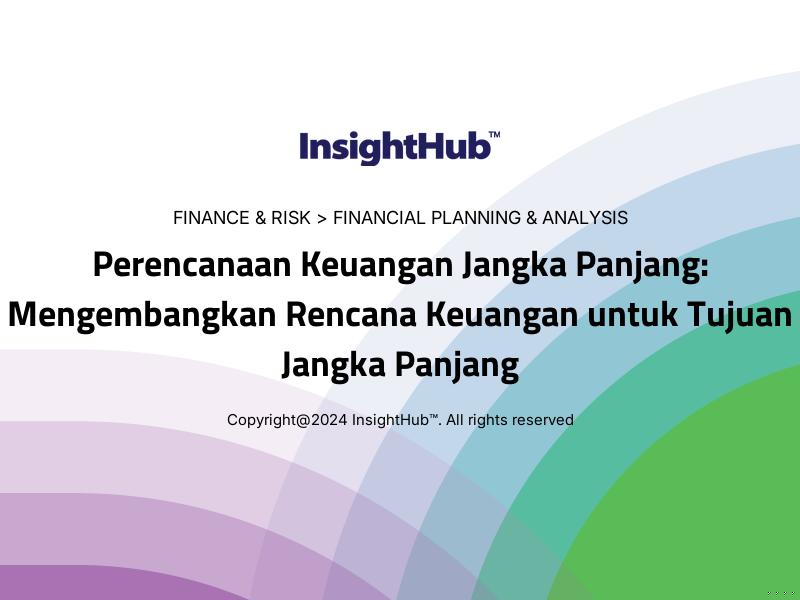 InsightHub™

FINANCE & RISK > FINANCIAL PLANNING & ANALYSIS

Perencanaan Keuangan Jangka Panjang: Mengembangkan Rencana Keuangan untuk Tujuan Jangka Panjang

Copyright@2024 InsightHub™. All rights reserved